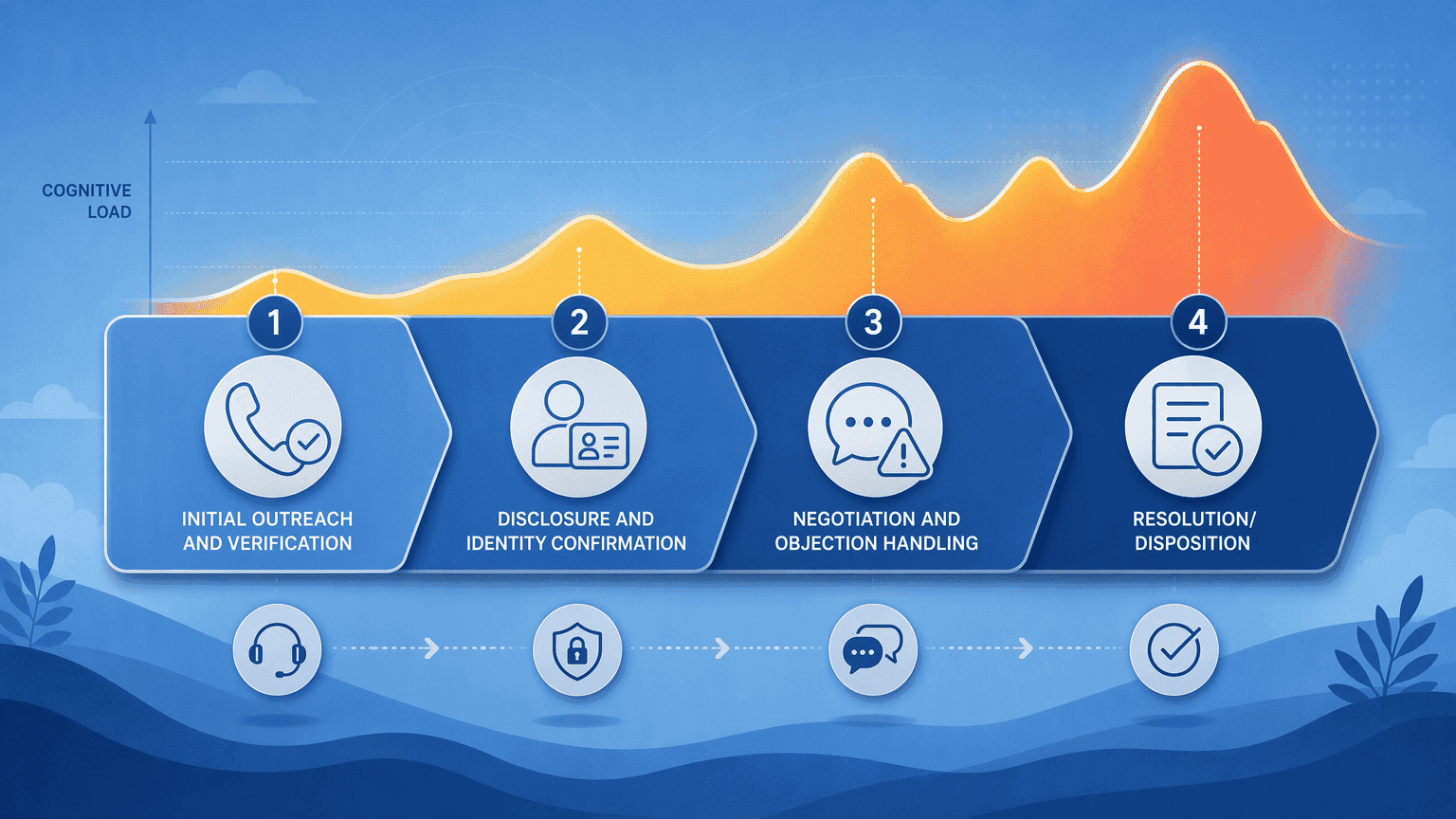 COGNITIVE LOAD

1
INITIAL OUTREACH AND VERIFICATION

2
DISCLOSURE AND IDENTITY CONFIRMATION

3
NEGOTIATION AND OBJECTION HANDLING

4
RESOLUTION/ DISPOSITION